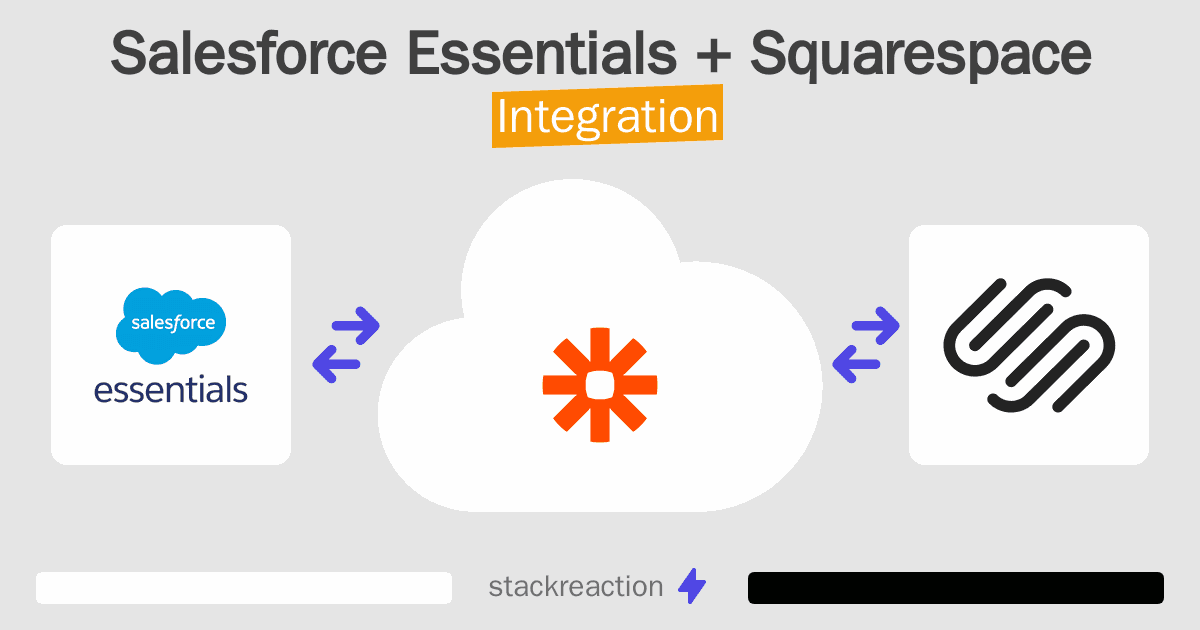 Salesforce Essentials + Squarespace
Integration

salesforce
essentials

stackreaction